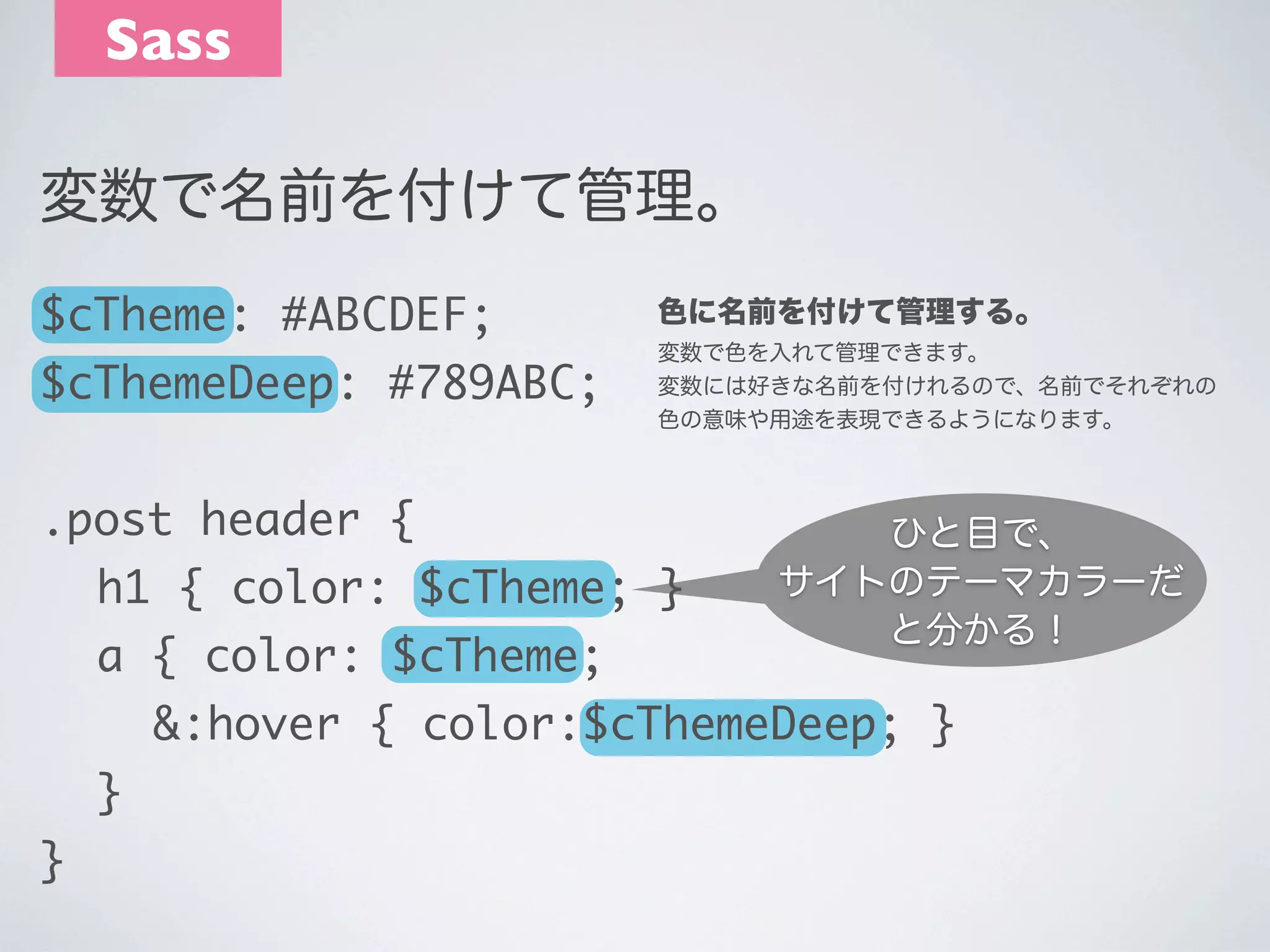 Sass

変数で名前を付けて管理。

$cTheme: #ABCDEF;
$cThemeDeep: #789ABC;

色に名前を付けて管理する。

変数で色を入れて管理できます。
変数には好きな名前を付けれるので、名前でそれぞれの色の意味や用途を表現できるようになります。

.post header {
h1 { color: $cTheme; }
a { color: $cTheme;
&:hover { color:$cThemeDeep; }
}
}

ひと目で、
サイトのテーマカラーだ
と分かる！